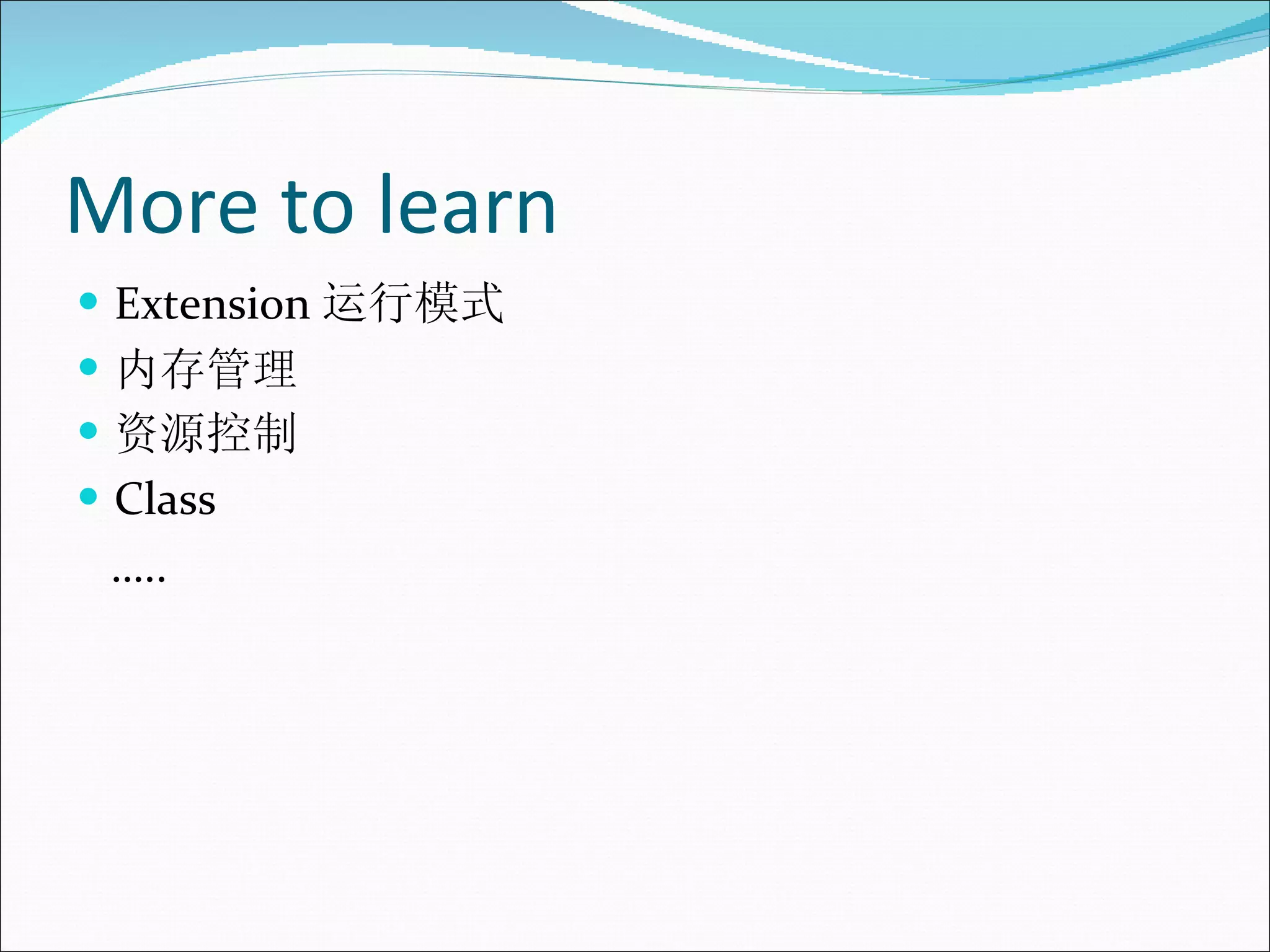 More to learn

- Extension 运行模式
- 内存管理
- 资源控制
- Class

.....